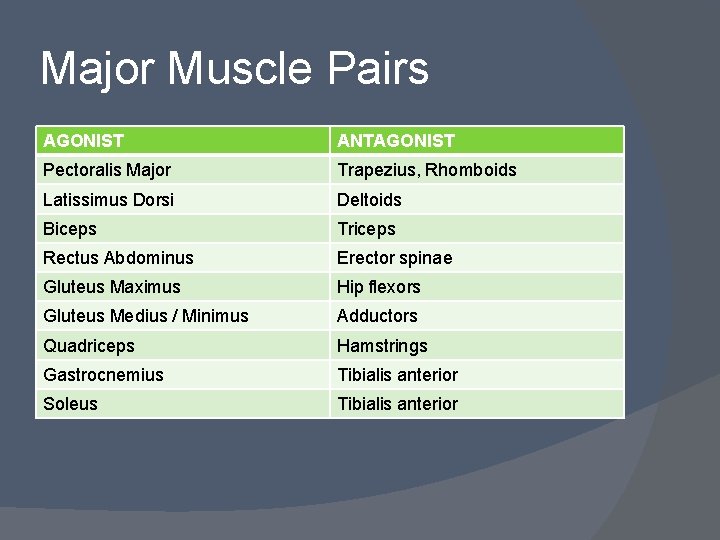 Major Muscle Pairs

| AGONIST | ANTAGONIST |
|---|---|
| Pectoralis Major | Trapezius, Rhomboids |
| Latissimus Dorsi | Deltoids |
| Biceps | Triceps |
| Rectus Abdominus | Erector spinae |
| Gluteus Maximus | Hip flexors |
| Gluteus Medius / Minimus | Adductors |
| Quadriceps | Hamstrings |
| Gastrocnemius | Tibialis anterior |
| Soleus | Tibialis anterior |